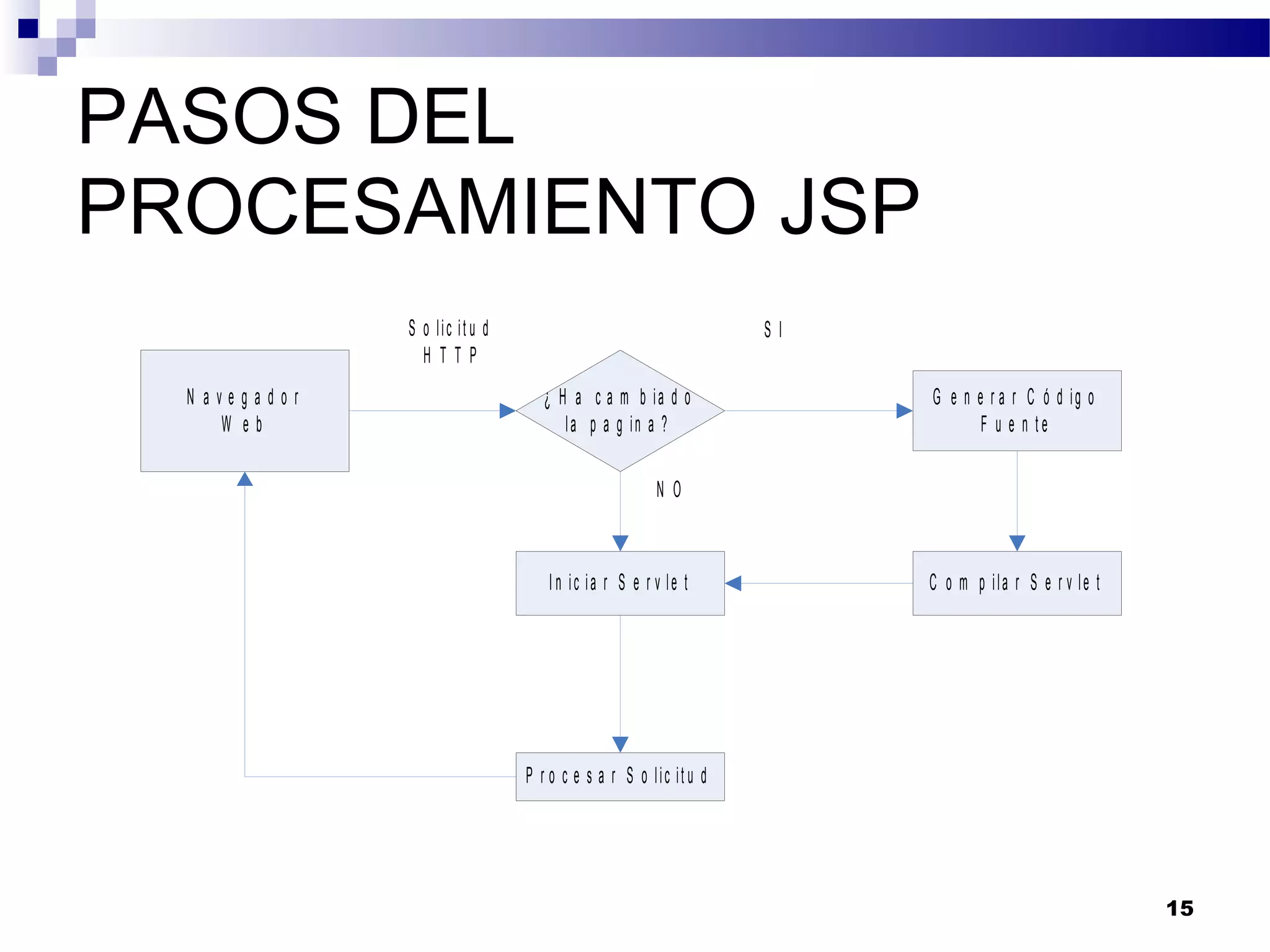 PASOS DEL PROCESAMIENTO JSP

Solicitud HTTP

SI

Navegador Web

¿Ha cambiado la pagina?

Generar Código Fuente

NO

Iniciar Servlet

Compilar Servlet

Procesar Solicitud

15